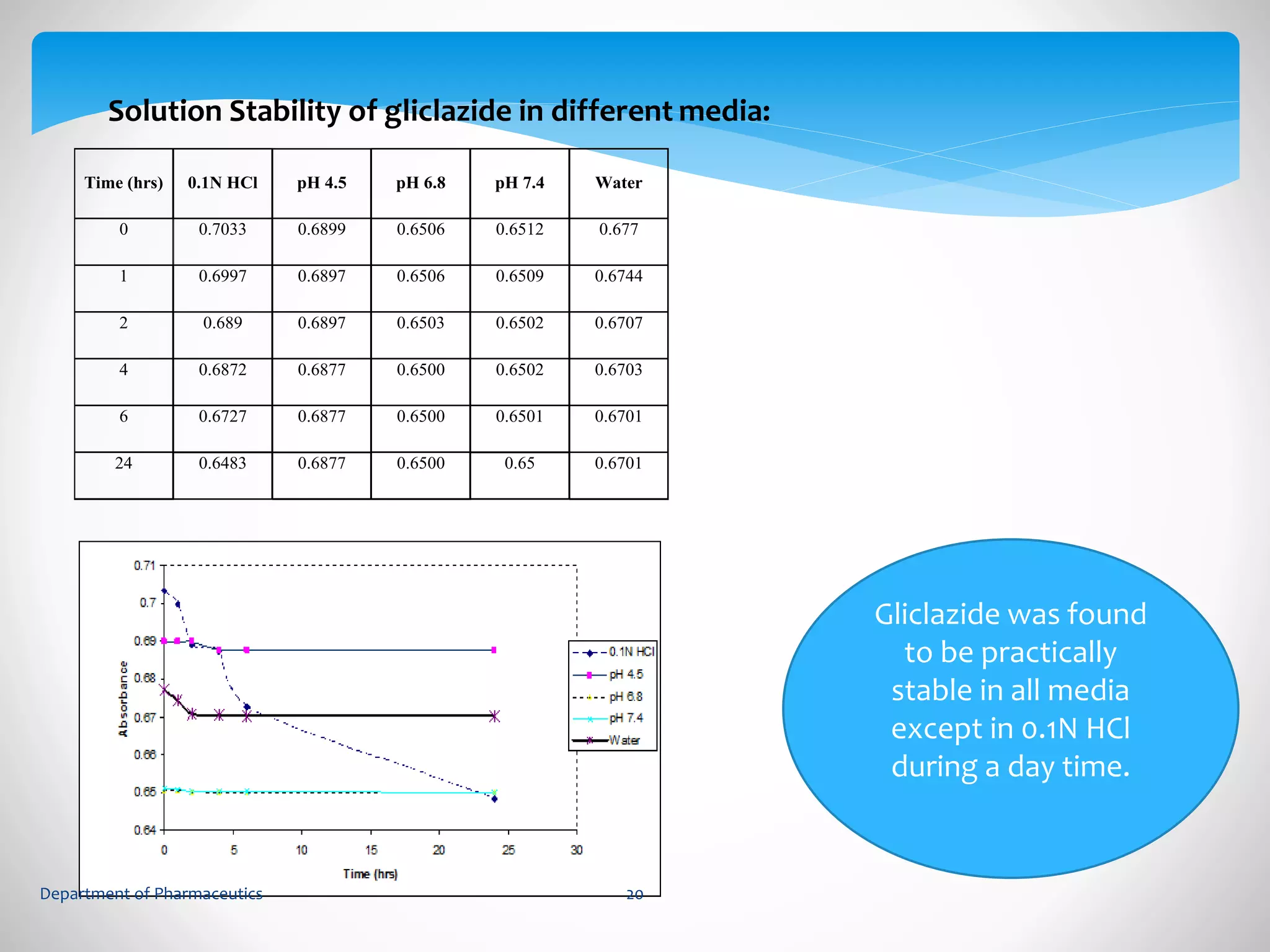 Solution Stability of gliclazide in different media:

| Time (hrs) | 0.1N HCl | pH 4.5 | pH 6.8 | pH 7.4 | Water |
|---|---|---|---|---|---|
| 0 | 0.7033 | 0.6899 | 0.6506 | 0.6512 | 0.677 |
| 1 | 0.6997 | 0.6897 | 0.6506 | 0.6509 | 0.6744 |
| 2 | 0.689 | 0.6897 | 0.6503 | 0.6502 | 0.6707 |
| 4 | 0.6872 | 0.6877 | 0.6500 | 0.6502 | 0.6703 |
| 6 | 0.6727 | 0.6877 | 0.6500 | 0.6501 | 0.6701 |
| 24 | 0.6483 | 0.6877 | 0.6500 | 0.65 | 0.6701 |

0.71
0.7
0.69
0.68
0.67
0.66
0.65
0.64
Absorbance
0 5 10 15 20 25 30
Time (hrs)
0.1N HCl
pH 4.5
pH 6.8
pH 7.4
Water

Gliclazide was found to be practically stable in all media except in 0.1N HCl during a day time.

Department of Pharmaceutics
20